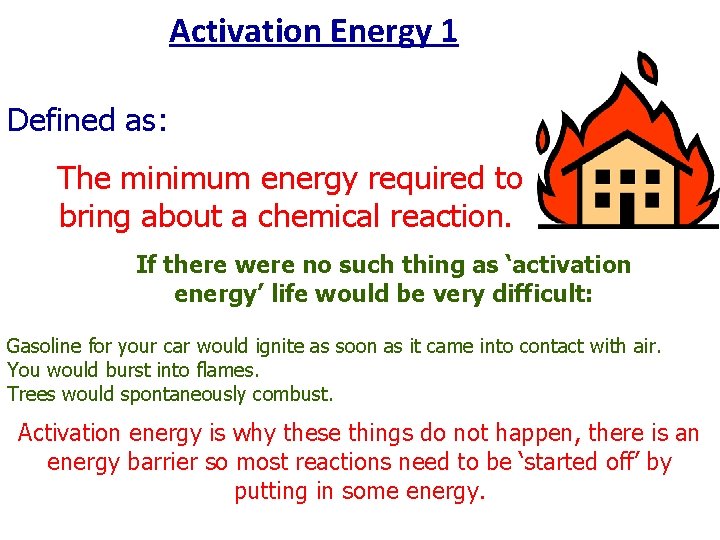 Activation Energy 1

Defined as:

The minimum energy required to bring about a chemical reaction.

If there were no such thing as ‘activation energy’ life would be very difficult:

Gasoline for your car would ignite as soon as it came into contact with air.
You would burst into flames.
Trees would spontaneously combust.

Activation energy is why these things do not happen, there is an energy barrier so most reactions need to be ‘started off’ by putting in some energy.